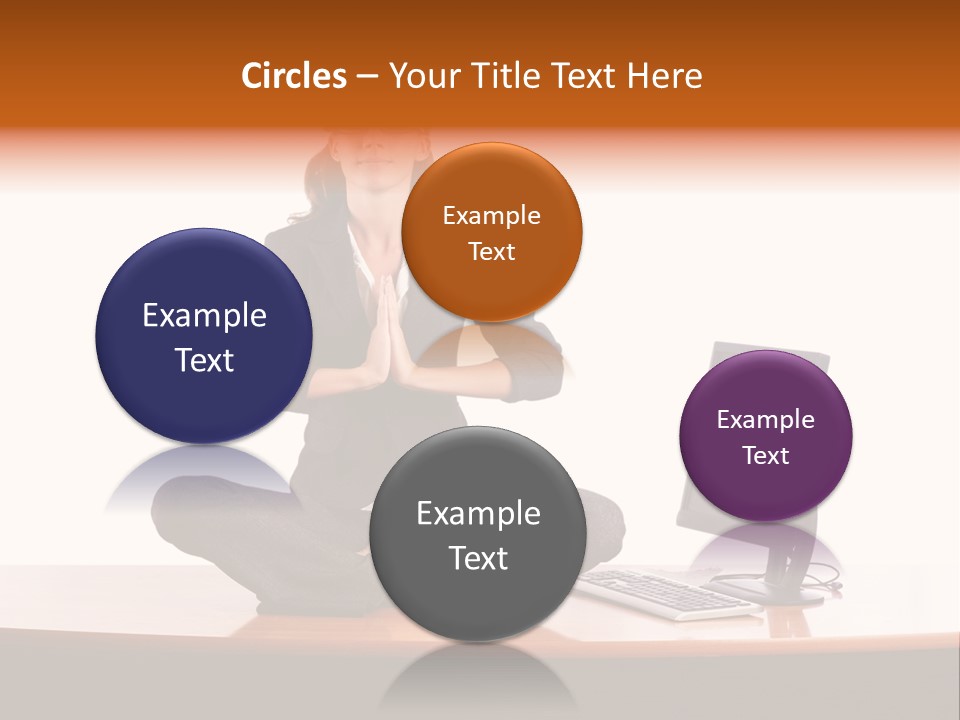 Circles – Your Title Text Here

Example Text

Example Text

Example Text

Example Text